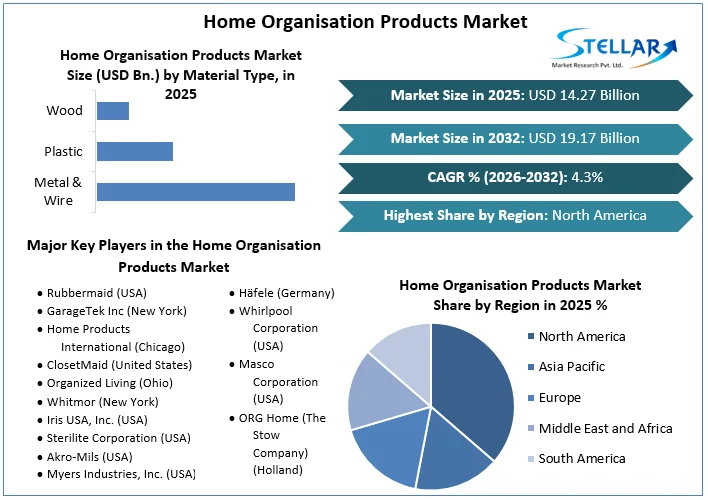 Home Organisation Products Market

STELLAR
Market Research Pvt. Ltd.

Home Organisation Products Market Size (USD Bn.) by Material Type, in 2025

Wood

Plastic

Metal & Wire

Market Size in 2025: USD 14.27 Billion

Market Size in 2032: USD 19.17 Billion

CAGR % (2026-2032): 4.3%

Highest Share by Region: North America

Major Key Players in the Home Organisation Products Market

• Rubbermaid (USA)
• GarageTek Inc (New York)
• Home Products International (Chicago)
• ClosetMaid (United States)
• Organized Living (Ohio)
• Whitmor (New York)
• Iris USA, Inc. (USA)
• Sterilite Corporation (USA)
• Akro-Mils (USA)
• Myers Industries, Inc. (USA)

• Häfele (Germany)
• Whirlpool Corporation (USA)
• Masco Corporation (USA)
• ORG Home (The Stow Company) (Holland)

Home Organisation Products Market Share by Region in 2025 %

North America
Asia Pacific
Europe
Middle East and Africa
South America